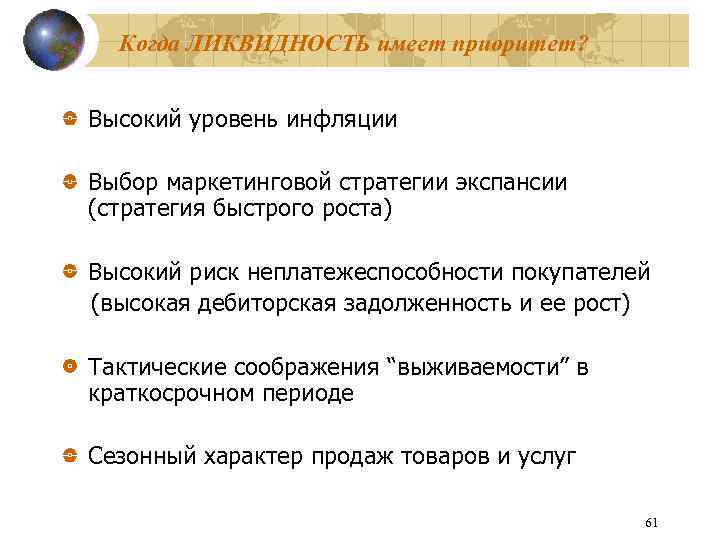 Когда ЛИКВИДНОСТЬ имеет приоритет?

Высокий уровень инфляции

Выбор маркетинговой стратегии экспансии (стратегия быстрого роста)

Высокий риск неплатежеспособности покупателей (высокая дебиторская задолженность и ее рост)

Тактические соображения “выживаемости” в краткосрочном периоде

Сезонный характер продаж товаров и услуг

61